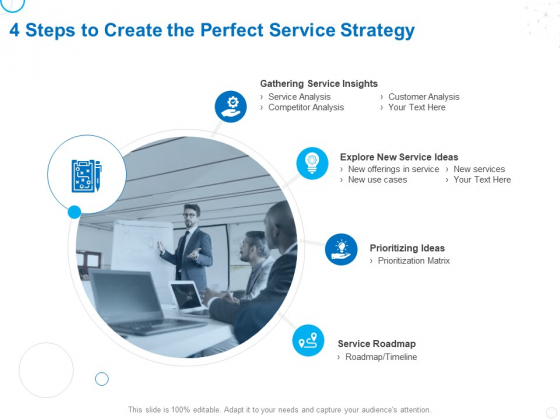 4 Steps to Create the Perfect Service Strategy

Gathering Service Insights
› Service Analysis
› Competitor Analysis
› Customer Analysis
› Your Text Here

Explore New Service Ideas
› New offerings in service
› New use cases
› New services
› Your Text Here

Prioritizing Ideas
› Prioritization Matrix

Service Roadmap
› Roadmap/Timeline

This slide is 100% editable. Adapt it to your needs and capture your audience's attention.